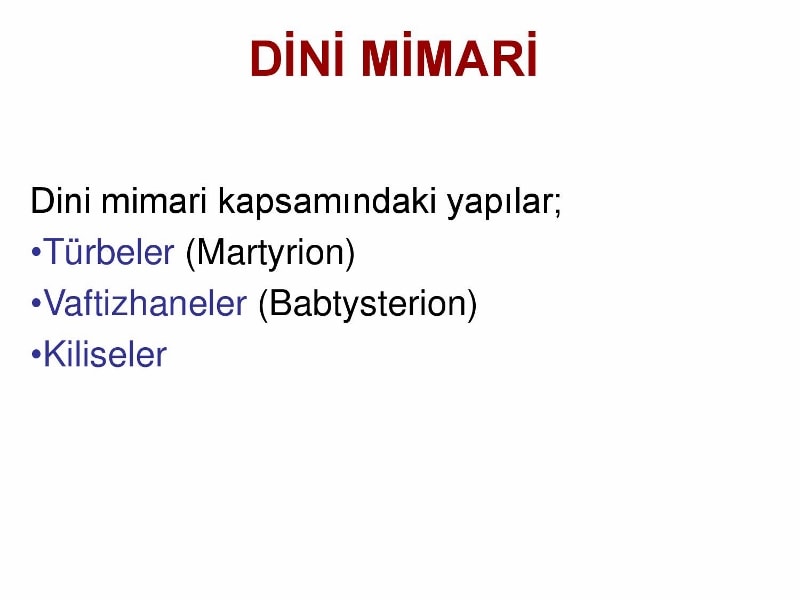 DİNİ MİMARİ

Dini mimari kapsamındaki yapılar;
•Türbeler (Martyrion)
•Vaftizhaneler (Babtysterion)
•Kiliseler